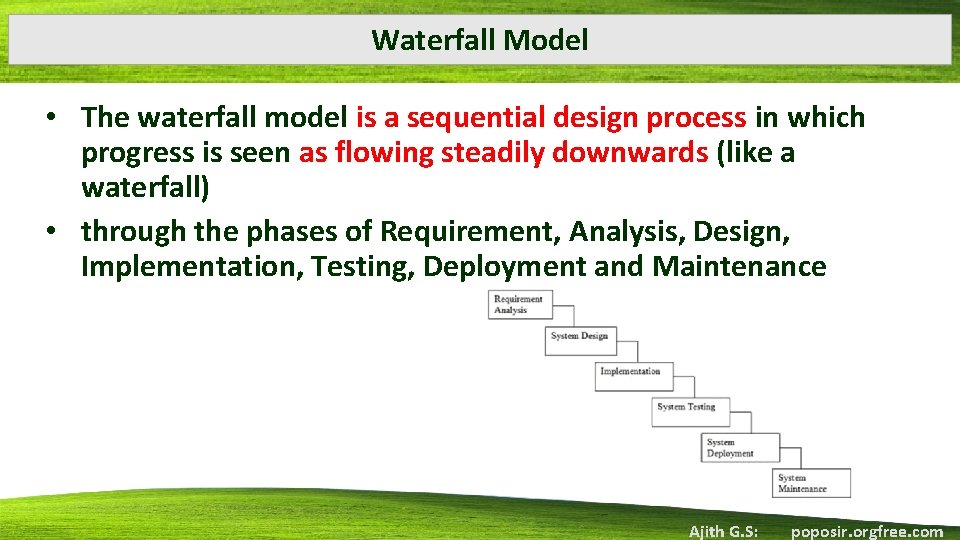 Waterfall Model

• The waterfall model is a sequential design process in which progress is seen as flowing steadily downwards (like a waterfall)
• through the phases of Requirement, Analysis, Design, Implementation, Testing, Deployment and Maintenance

Requirement Analysis

System Design

Implementation

System Testing

System Deployment

System Maintenance

Ajith G.S: poposir.orgfree.com